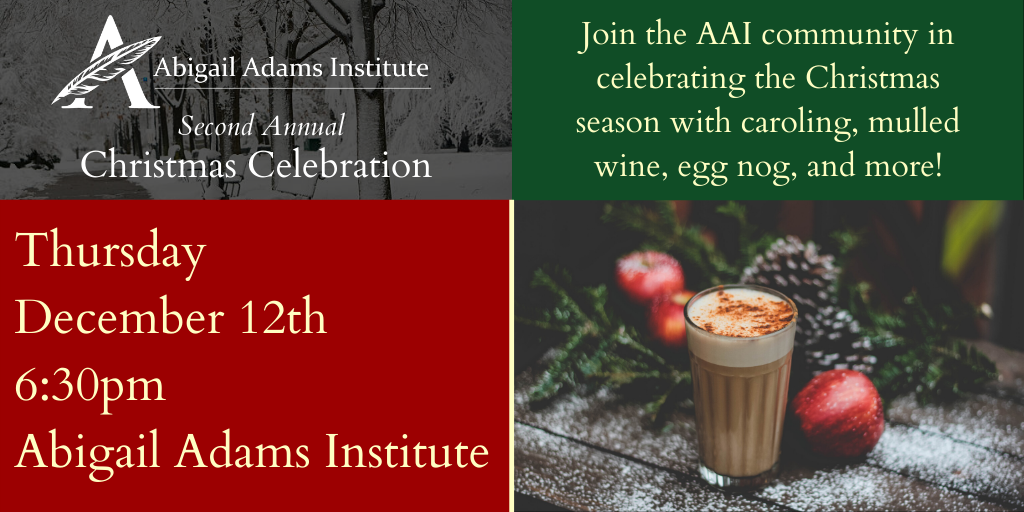 Abigail Adams Institute

Second Annual
Christmas Celebration

Join the AAI community in celebrating the Christmas season with caroling, mulled wine, egg nog, and more!

Thursday
December 12th
6:30pm
Abigail Adams Institute